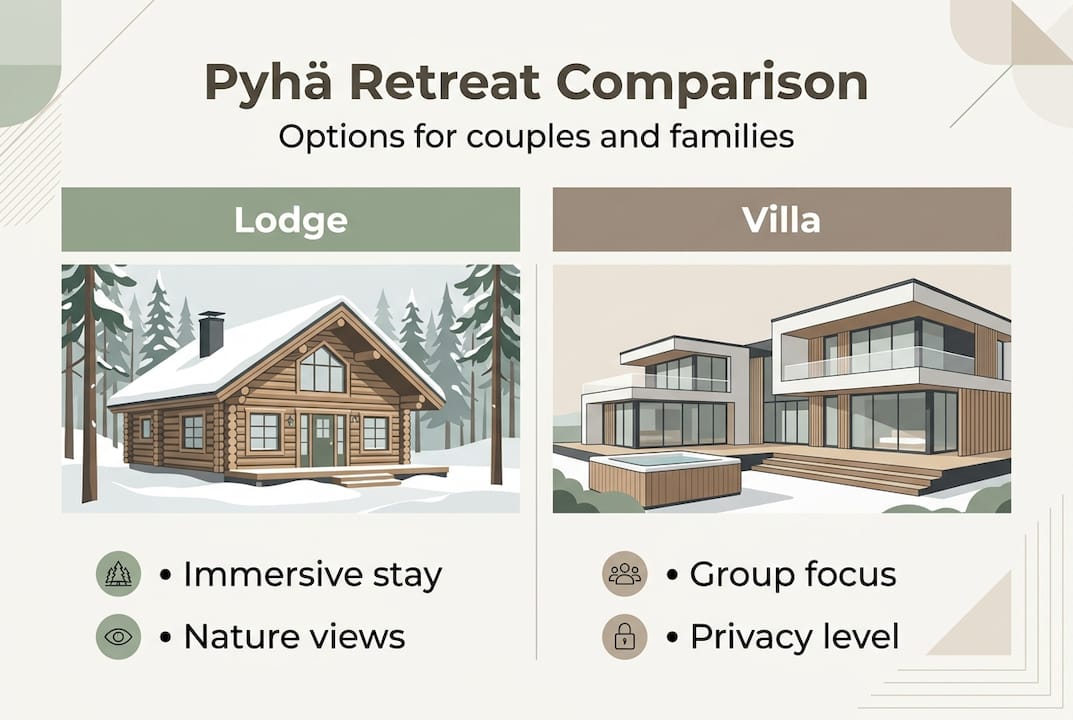 Pyhä Retreat Comparison

Options for couples and families

Lodge

• Immersive stay

• Nature views

Villa

• Group focus

• Privacy level